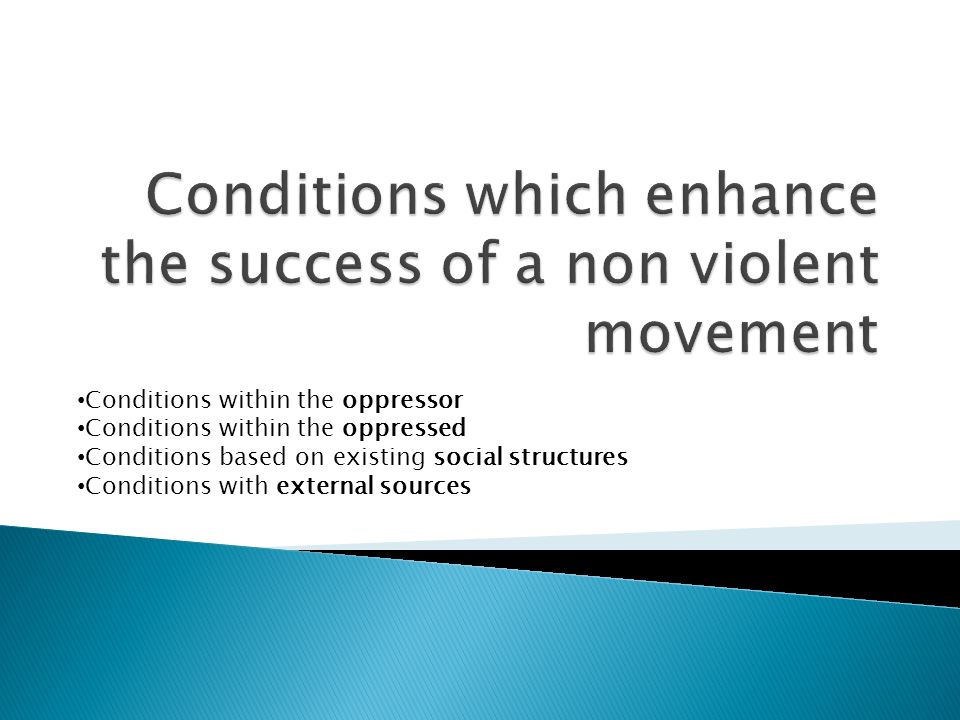 Conditions which enhance the success of a non violent movement

•Conditions within the oppressor
•Conditions within the oppressed
•Conditions based on existing social structures
•Conditions with external sources